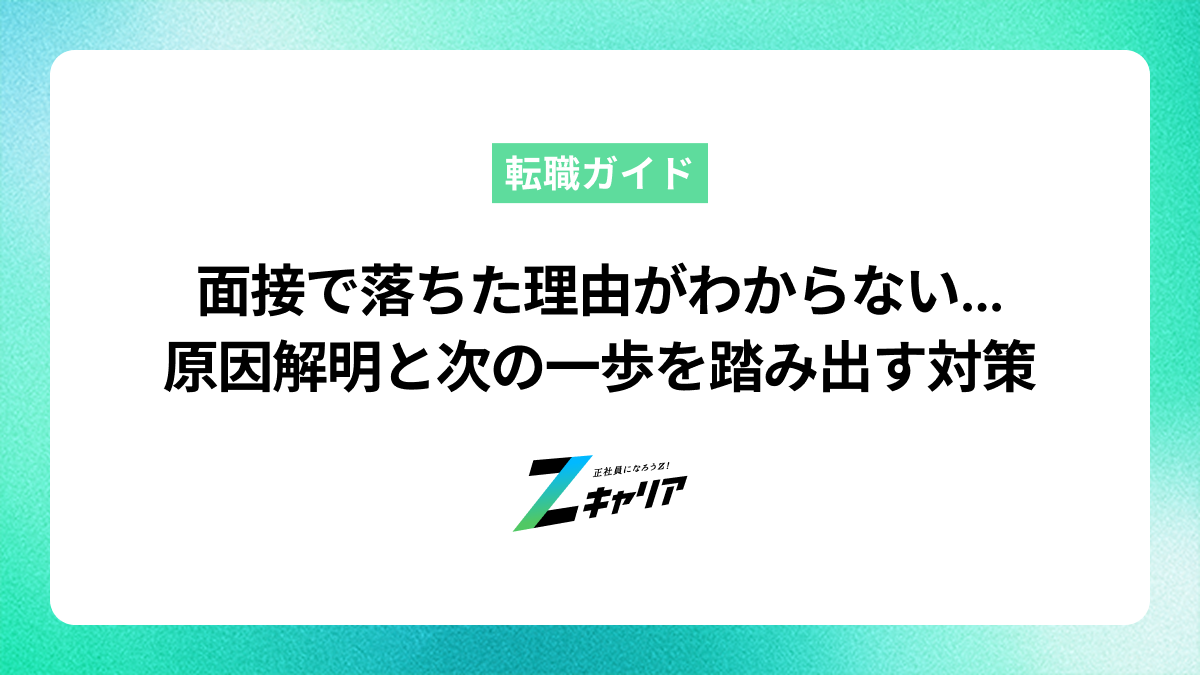 転職ガイド

面接で落ちた理由がわからない…
原因解明と次の一歩を踏み出す対策

正社員になろうZ!
Zキャリア